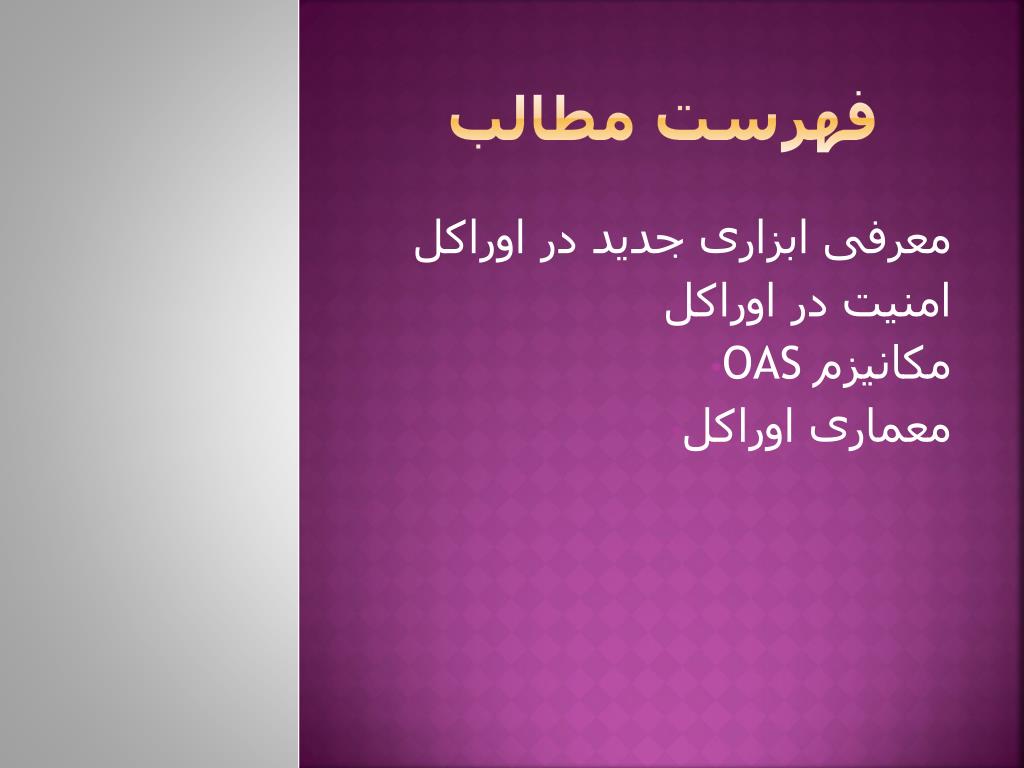 فهرست مطالب

معرفی ابزاری جدید در اوراکل
امنیت در اوراکل
مکانیزم OAS
معماری اوراکل